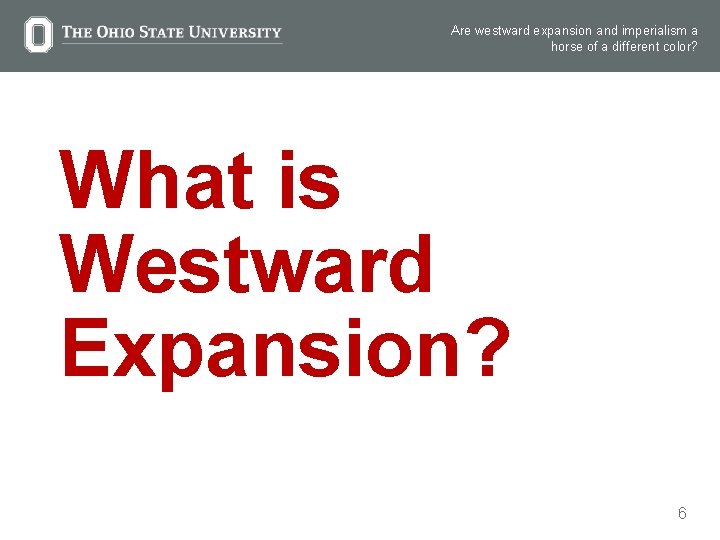 THE OHIO STATE UNIVERSITY

Are westward expansion and imperialism a horse of a different color?

What is Westward Expansion?

6